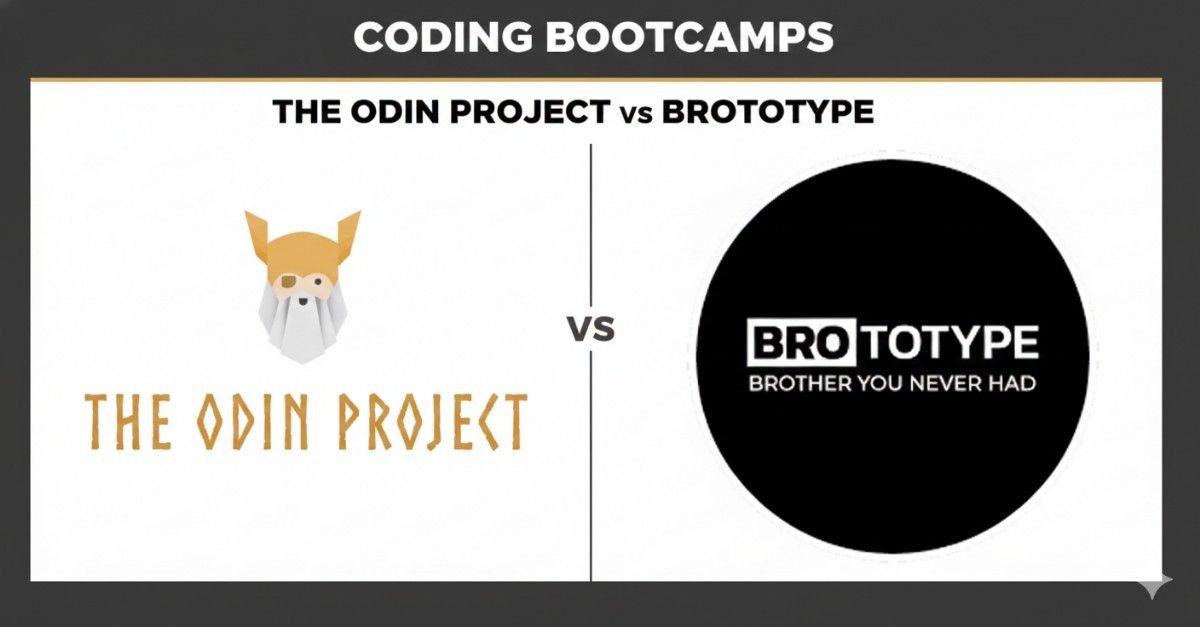 CODING BOOTCAMPS

THE ODIN PROJECT vs BROTOTYPE

THE ODIN PROJECT

VS

BROTOTYPE
BROTHER YOU NEVER HAD